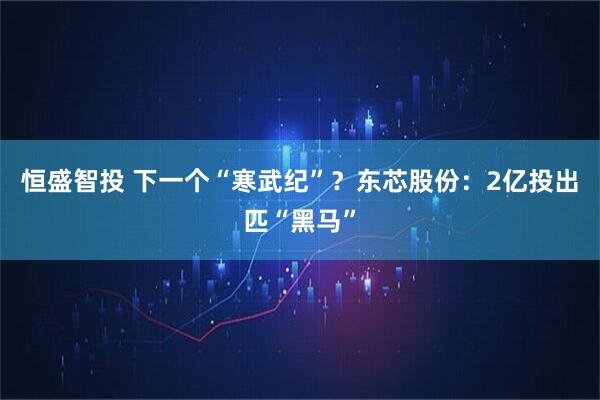 恒盛智投 下一个“寒武纪”？东芯股份：2亿投出匹“黑马”